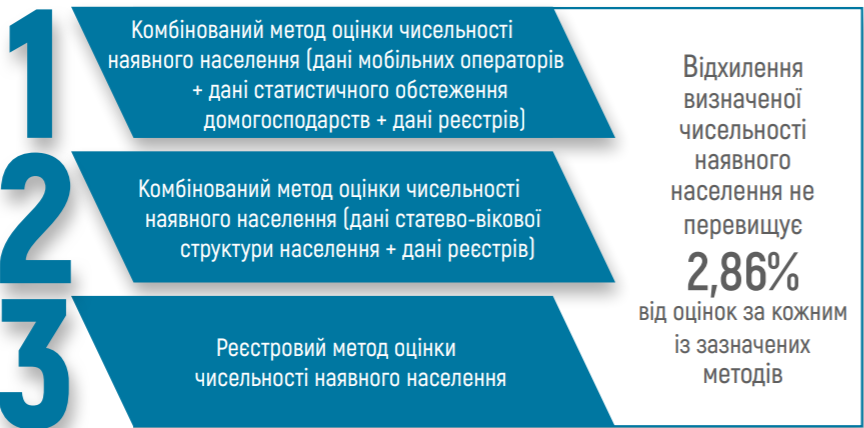 1
Комбінований метод оцінки чисельності наявного населення (дані мобільних операторів + дані статистичного обстеження домогосподарств + дані реєстрів)

2
Комбінований метод оцінки чисельності наявного населення (дані статево-вікової структури населення + дані реєстрів)

3
Реєстровий метод оцінки чисельності наявного населення

Відхилення визначеної чисельності наявного населення не перевищує
2,86%
від оцінок за кожним із зазначених методів